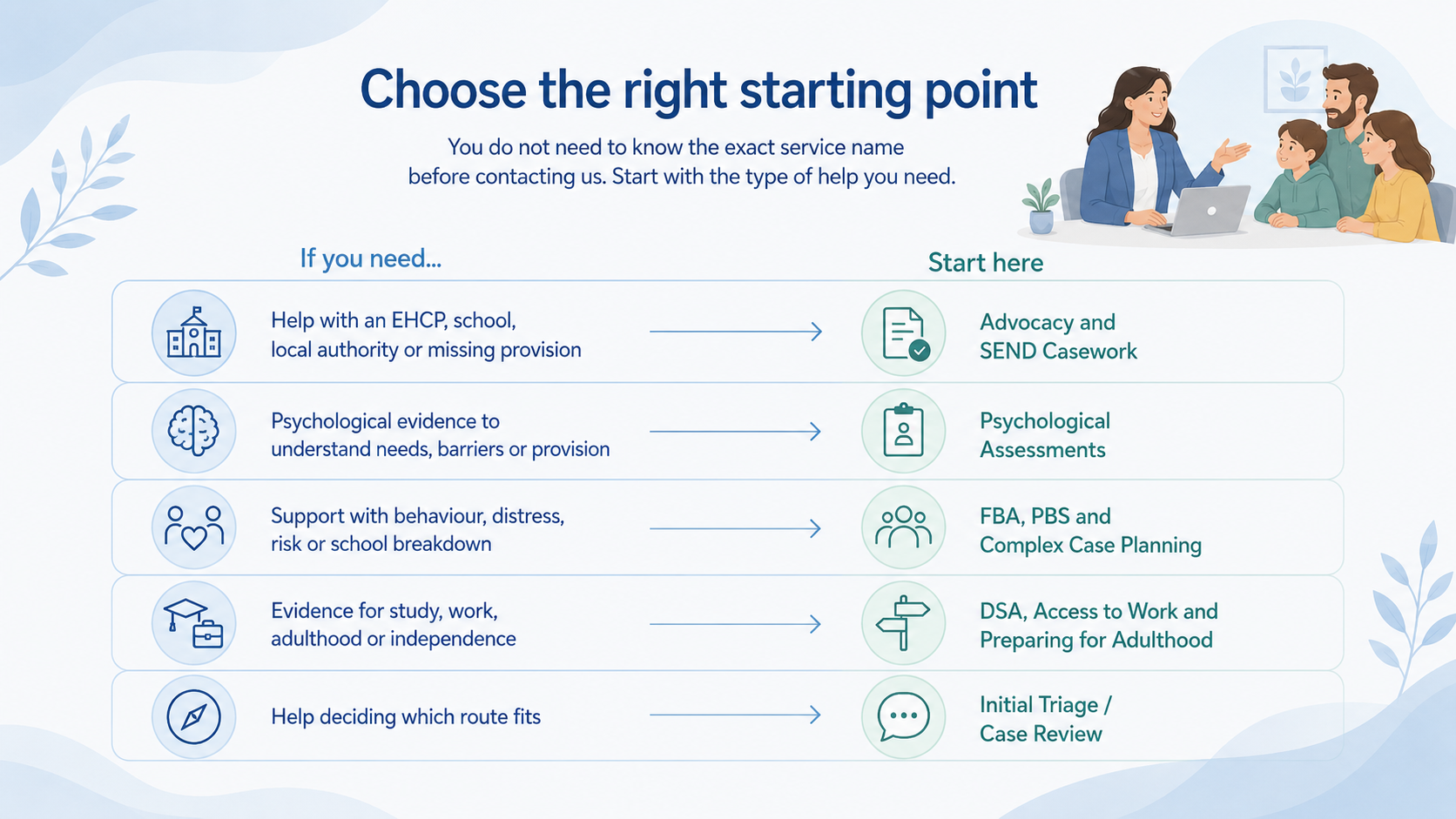 Choose the right starting point

You do not need to know the exact service name before contacting us. Start with the type of help you need.

| If you need... | Start here |
|---|---|
| Help with an EHCP, school, local authority or missing provision | Advocacy and SEND Casework |
| Psychological evidence to understand needs, barriers or provision | Psychological Assessments |
| Support with behaviour, distress, risk or school breakdown | FBA, PBS and Complex Case Planning |
| Evidence for study, work, adulthood or independence | DSA, Access to Work and Preparing for Adulthood |
| Help deciding which route fits | Initial Triage / Case Review |